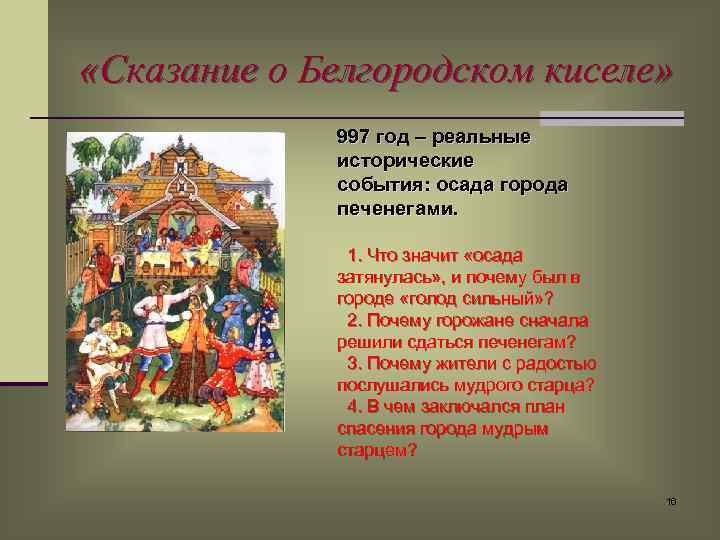 «Сказание о Белгородском киселе»

997 год – реальные исторические события: осада города печенегами.

1. Что значит «осада затянулась», и почему был в городе «голод сильный»?
2. Почему горожане сначала решили сдаться печенегам?
3. Почему жители с радостью послушались мудрого старца?
4. В чем заключался план спасения города мудрым старцем?

16